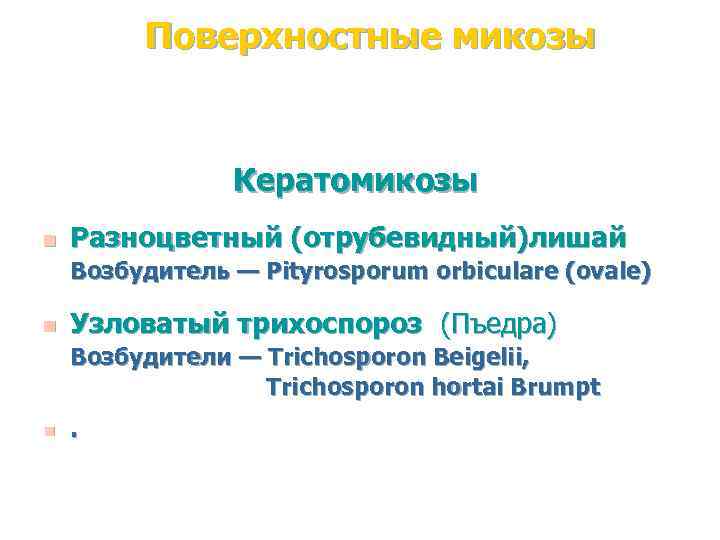 Поверхностные микозы

Кератомикозы

Разноцветный (отрубевидный)лишай
Возбудитель — Pityrosporum orbiculare (ovale)

Узловатый трихоспороз (Пъедра)
Возбудители — Trichosporon Beigelii,
Trichosporon hortai Brumpt

.